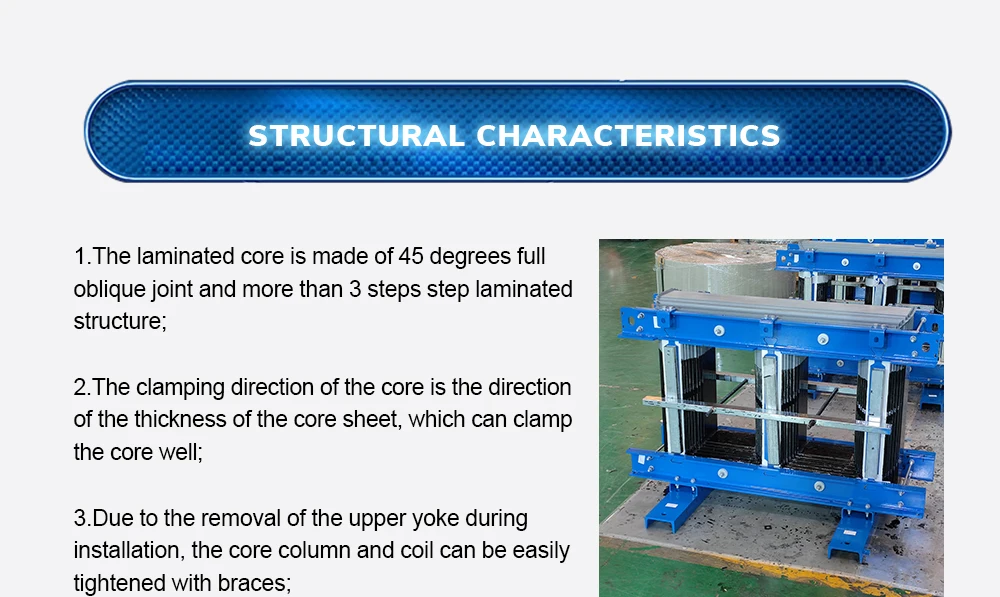 STRUCTURAL CHARACTERISTICS

1.The laminated core is made of 45 degrees full oblique joint and more than 3 steps step laminated structure;

2.The clamping direction of the core is the direction of the thickness of the core sheet, which can clamp the core well;

3.Due to the removal of the upper yoke during installation, the core column and coil can be easily tightened with braces;